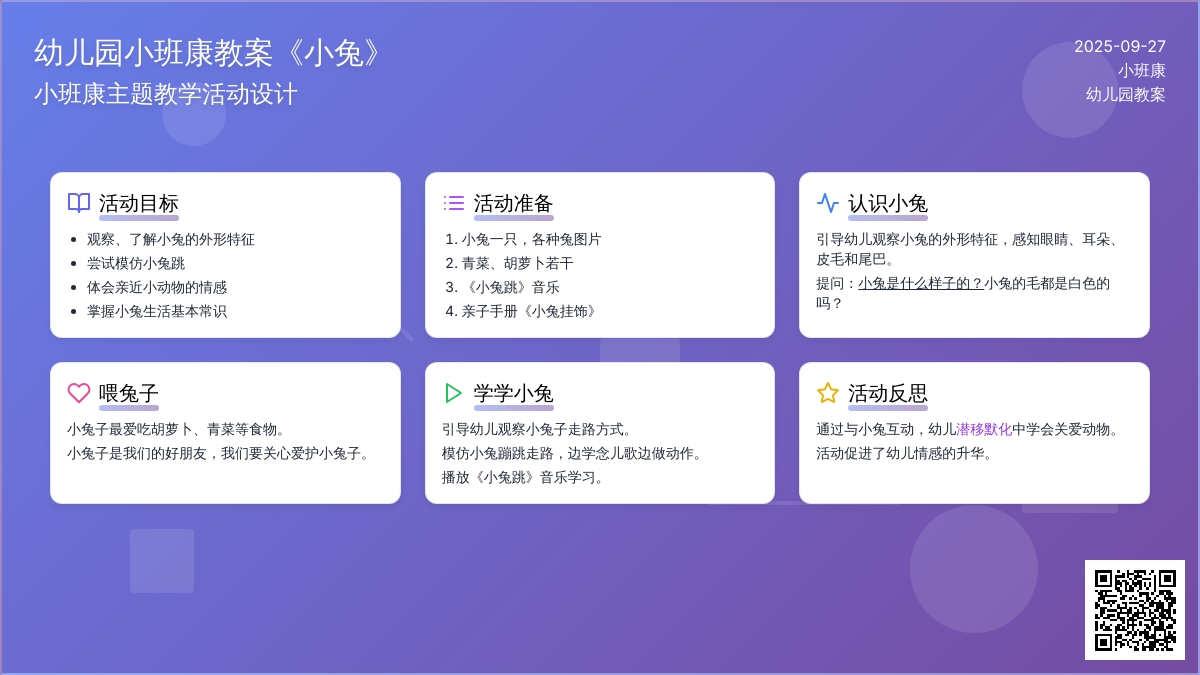 幼儿园小班康教案《小兔》
小班康主题教学活动设计

2025-09-27
小班康
幼儿园教案

活动目标
- 观察、了解小兔的外形特征
- 尝试模仿小兔跳
- 体会亲近小动物的情感
- 掌握小兔生活基本常识

活动准备
1. 小兔一只，各种兔图片
2. 青菜、胡萝卜若干
3. 《小兔跳》音乐
4. 亲子手册《小兔挂饰》

认识小兔
引导幼儿观察小兔的外形特征，感知眼睛、耳朵、皮毛和尾巴。
提问：小兔是什么样子的？小兔的毛都是白色的吗？

喂兔子
小兔子最爱吃胡萝卜、青菜等食物。
小兔子是我们的好朋友，我们要关心爱护小兔子。

学学小兔
引导幼儿观察小兔子走路方式。
模仿小兔蹦跳走路，边学念儿歌边做动作。
播放《小兔跳》音乐学习。

活动反思
通过与小兔互动，幼儿潜移默化中学会关爱动物。
活动促进了幼儿情感的升华。